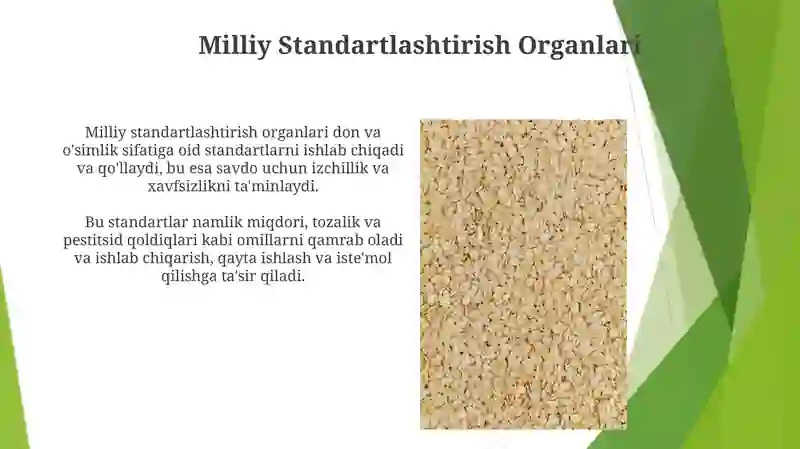 Milliy Standartlashtirish Organlari

Milliy standartlashtirish organlari don va o'simlik sifatiga oid standartlarni ishlab chiqadi va qo'llaydi, bu esa savdo uchun izchillik va xavfsizlikni ta'minlaydi.

Bu standartlar namlik miqdori, tozalik va pestitsid qoldiqlari kabi omillarni qamrab oladi va ishlab chiqarish, qayta ishlash va iste'mol qilishga ta'sir qiladi.